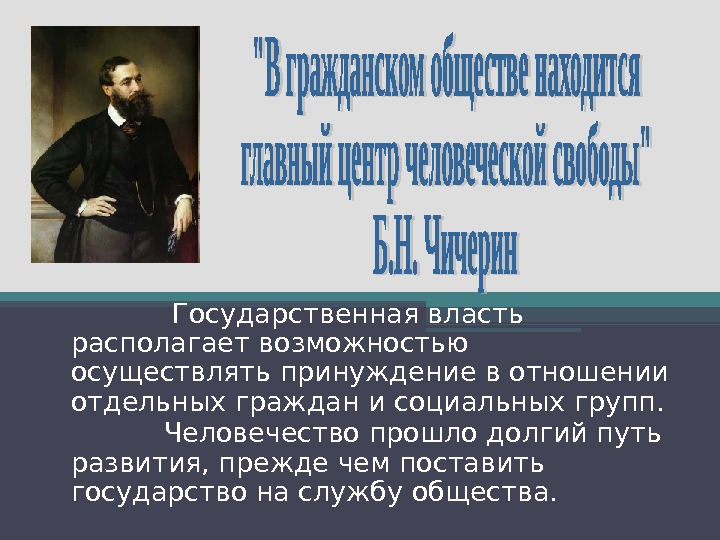 "В гражданском обществе находится главный центр человеческой свободы"
Б.Н. Чичерин

Государственная власть располагает возможностью осуществлять принуждение в отношении отдельных граждан и социальных групп.

Человечество прошло долгий путь развития, прежде чем поставить государство на службу общества.